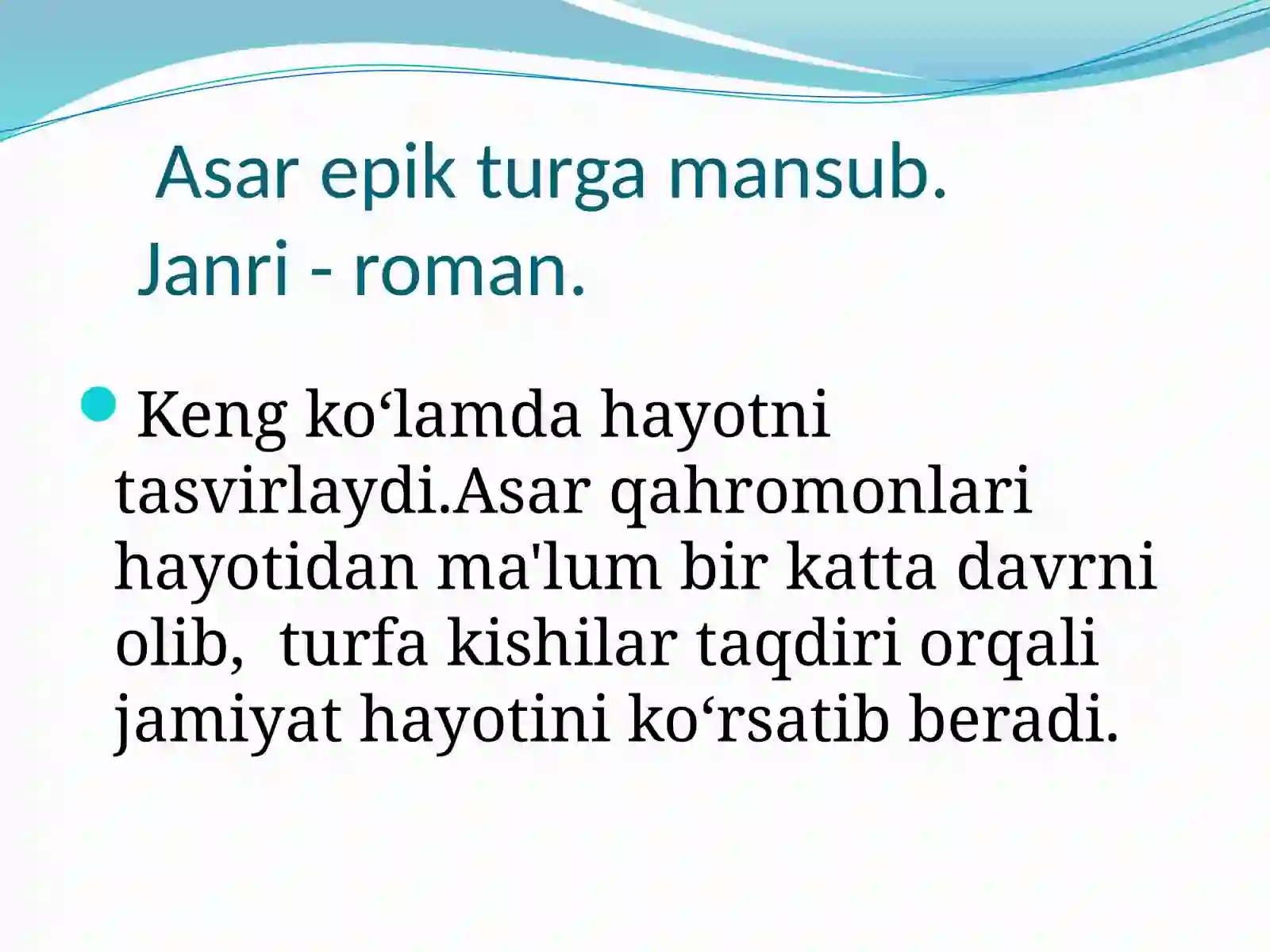 Asar epik turga mansub.
Janri - roman.

Keng ko‘lamda hayotni tasvirlaydi.Asar qahromonlari hayotidan ma'lum bir katta davrni olib,  turfa kishilar taqdiri orqali jamiyat hayotini ko‘rsatib beradi.